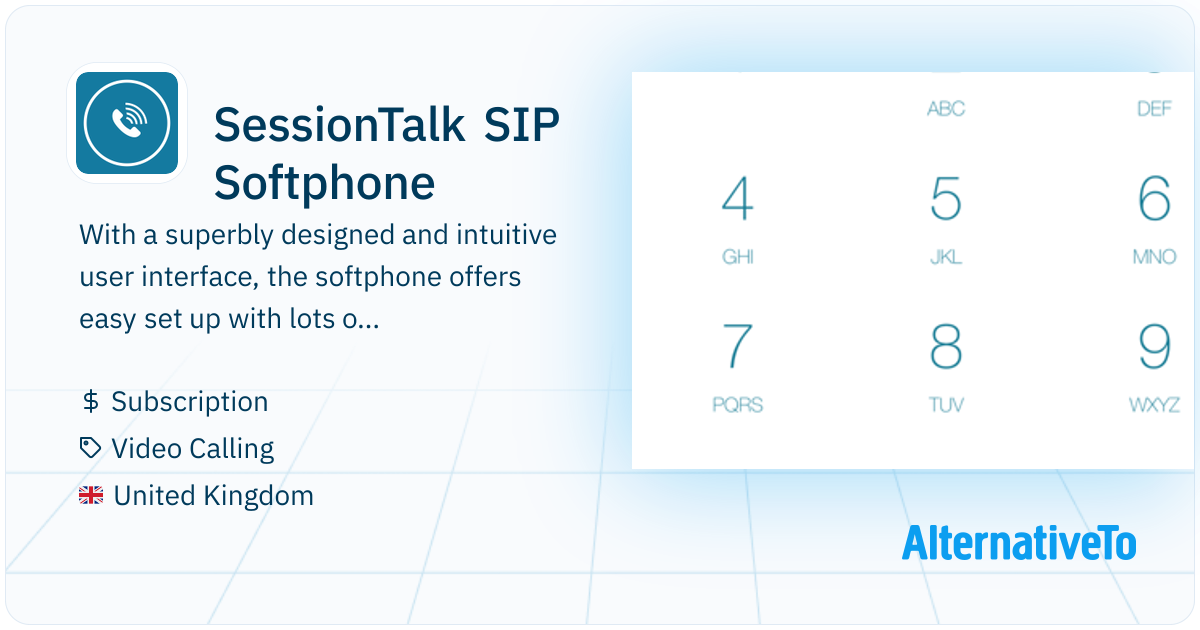 SessionTalk SIP Softphone

With a superbly designed and intuitive user interface, the softphone offers easy set up with lots o...

$ Subscription
Video Calling
United Kingdom

ABC DEF
4 GHI
5 JKL
6 MNO
7 PQRS
8 TUV
9 WXYZ

AlternativeTo